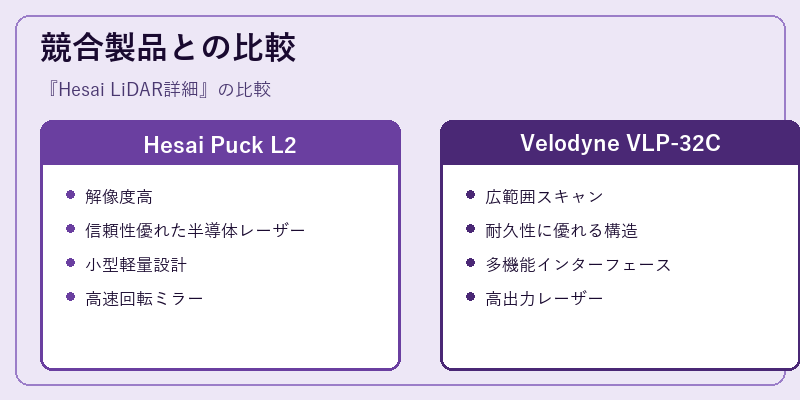 競合製品との比較

『Hesai LiDAR詳細』の比較

Hesai Puck L2

- 解像度高
- 信頼性優れた半導体レーザー
- 小型軽量設計
- 高速回転ミラー

Velodyne VLP-32C

- 広範囲スキャン
- 耐久性に優れる構造
- 多機能インターフェース
- 高出力レーザー